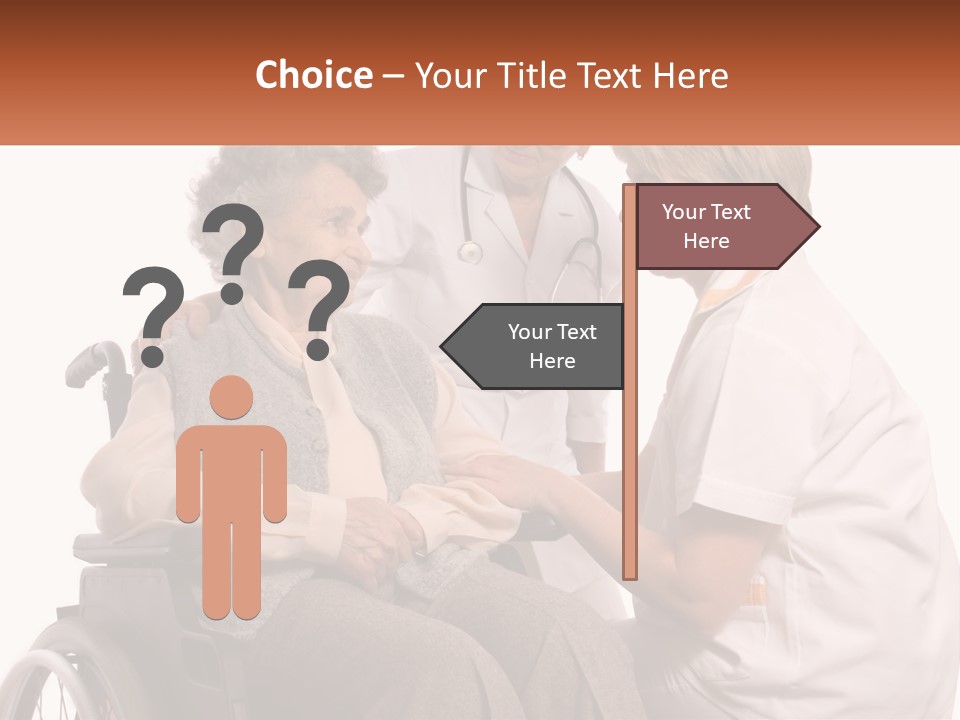 Choice – Your Title Text Here

? ? ?

Your Text Here

Your Text Here